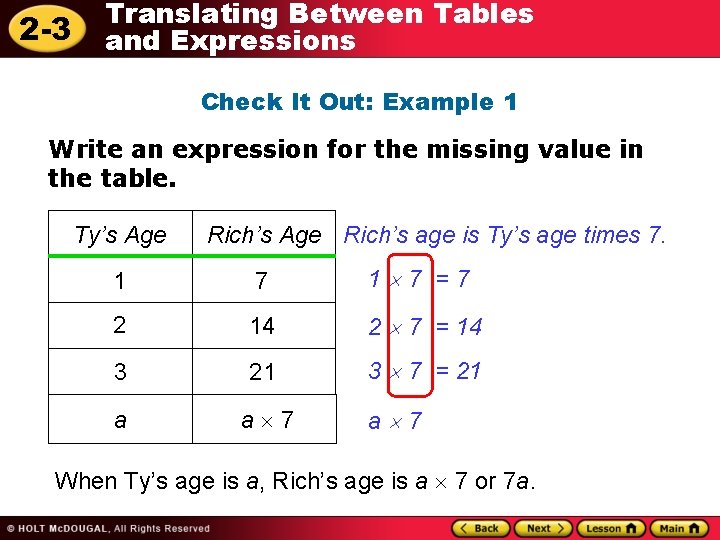 2-3 Translating Between Tables and Expressions

Check It Out: Example 1

Write an expression for the missing value in the table.

| Ty's Age | Rich's Age |
|---|---|
| 1 | 7 |
| 2 | 14 |
| 3 | 21 |
| $a$ | $a \times 7$ |

Rich's age is Ty's age times 7.

$1 \times 7 = 7$

$2 \times 7 = 14$

$3 \times 7 = 21$

$a \times 7$

When Ty's age is $a$, Rich's age is $a \times 7$ or $7a$.

© HOLT McDOUGAL, All Rights Reserved

Back Next Lesson Main